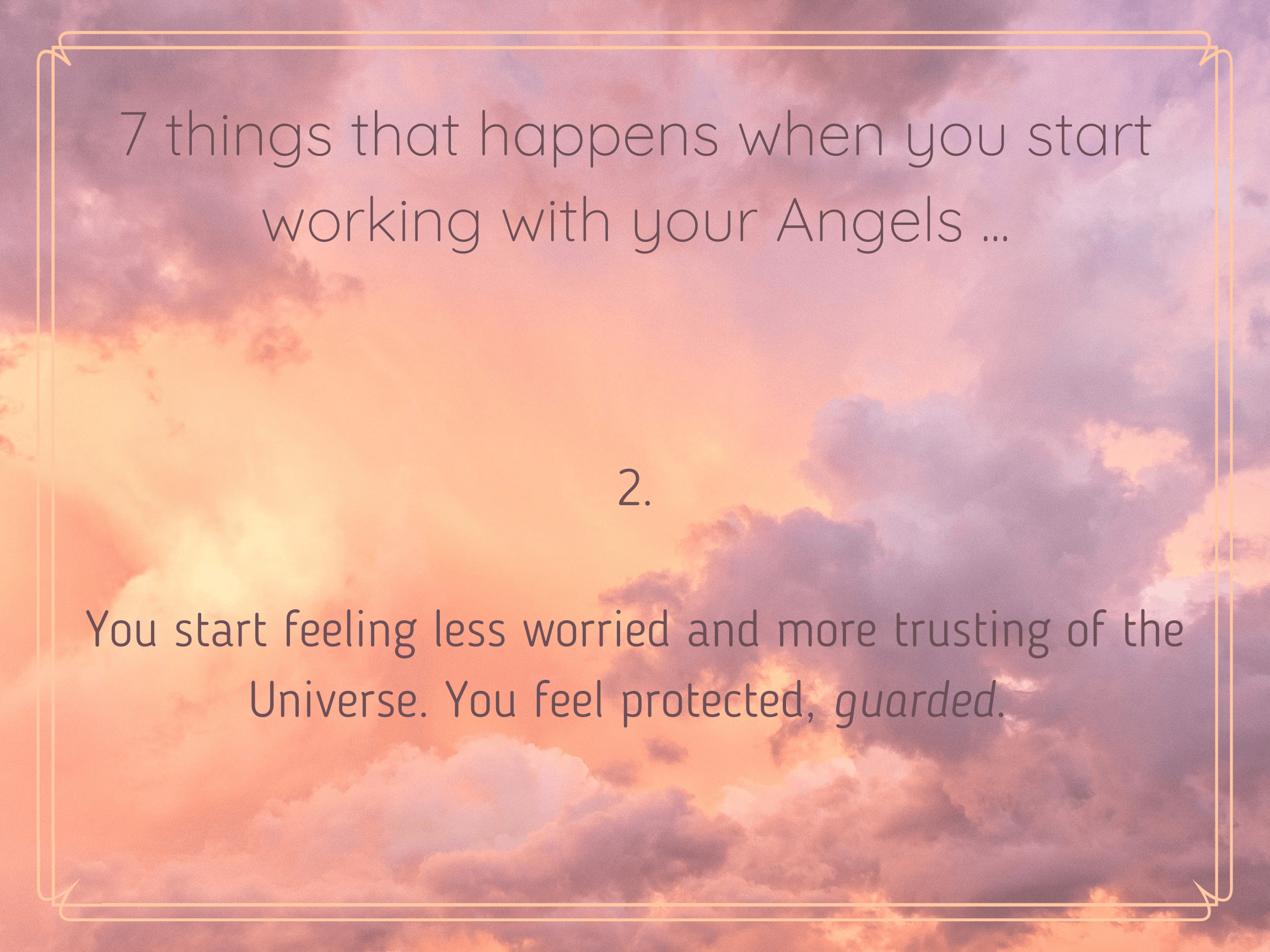 7 things that happens when you start working with your Angels ...

2.

You start feeling less worried and more trusting of the Universe. You feel protected, guarded.